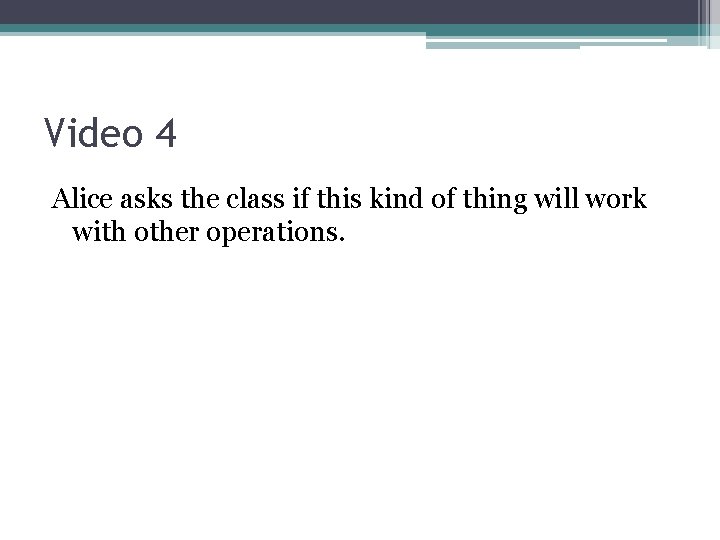 Video 4

Alice asks the class if this kind of thing will work with other operations.